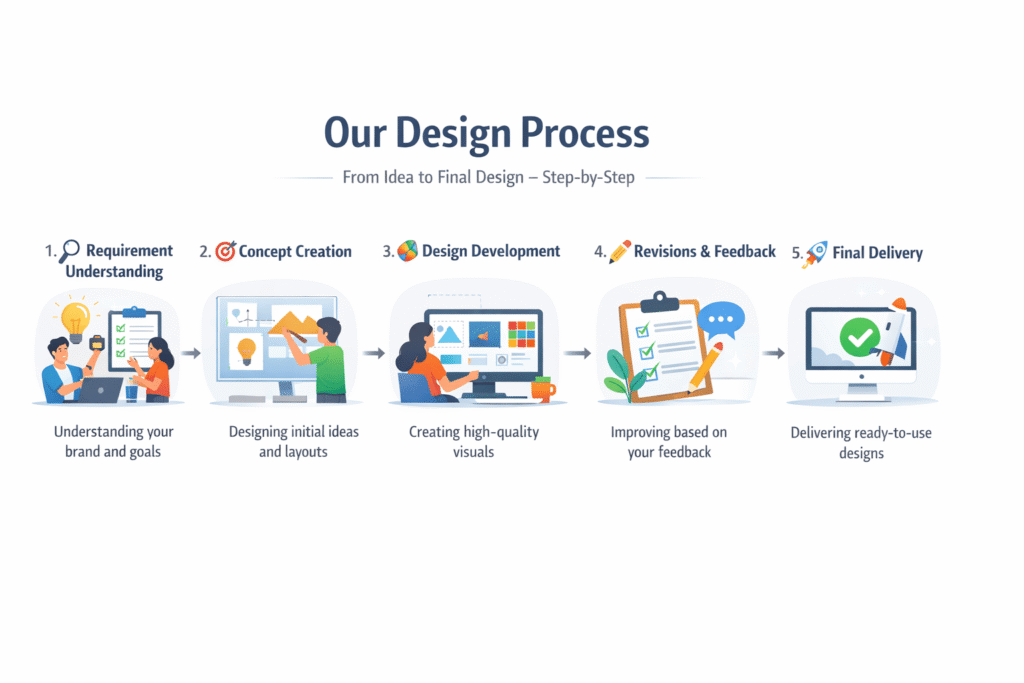 Our Design Process

From Idea to Final Design – Step-by-Step

1. Requirement Understanding

Understanding your brand and goals

2. Concept Creation

Designing initial ideas and layouts

3. Design Development

Creating high-quality visuals

4. Revisions & Feedback

Improving based on your feedback

5. Final Delivery

Delivering ready-to-use designs